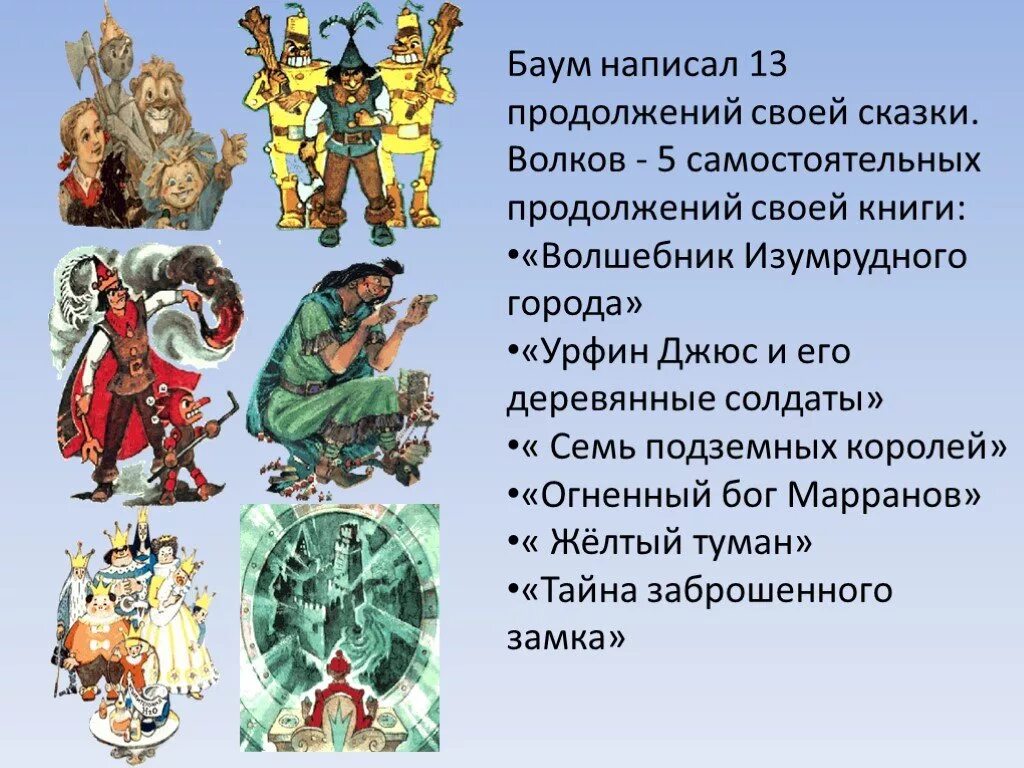 Баум написал 13 продолжений своей сказки. Волков - 5 самостоятельных продолжений своей книги:
•«Волшебник Изумрудного города»
•«Урфин Джюс и его деревянные солдаты»
•« Семь подземных королей»
•«Огненный бог Марранов»
•« Жёлтый туман»
•«Тайна заброшенного замка»